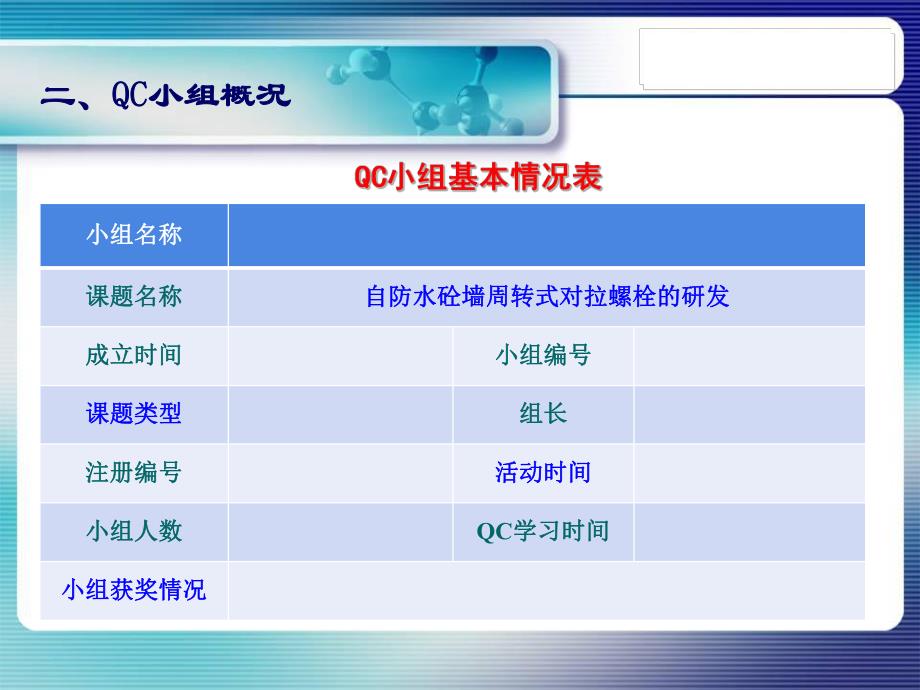 二、QC小组概况

QC小组基本情况表

| 小组名称 | | | |
|---|---|---|---|
| 课题名称 | 自防水砼墙周转式对拉螺栓的研发 | | |
| 成立时间 | | 小组编号 | |
| 课题类型 | | 组长 | |
| 注册编号 | | 活动时间 | |
| 小组人数 | | QC学习时间 | |
| 小组获奖情况 | | | |